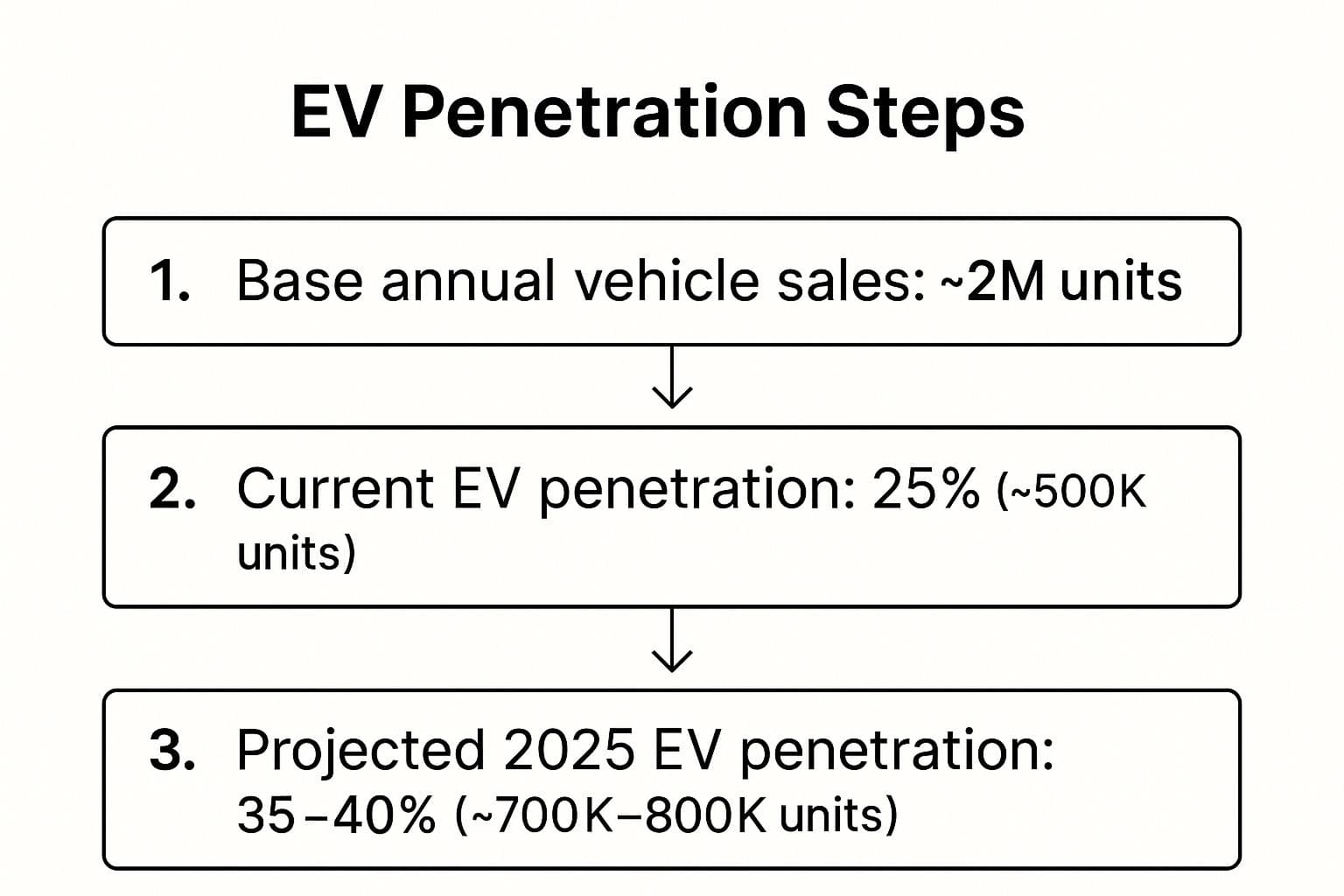 EV Penetration Steps

1. Base annual vehicle sales: ~2M units

2. Current EV penetration: 25% (~500K units)

3. Projected 2025 EV penetration: 35–40% (~700K–800K units)